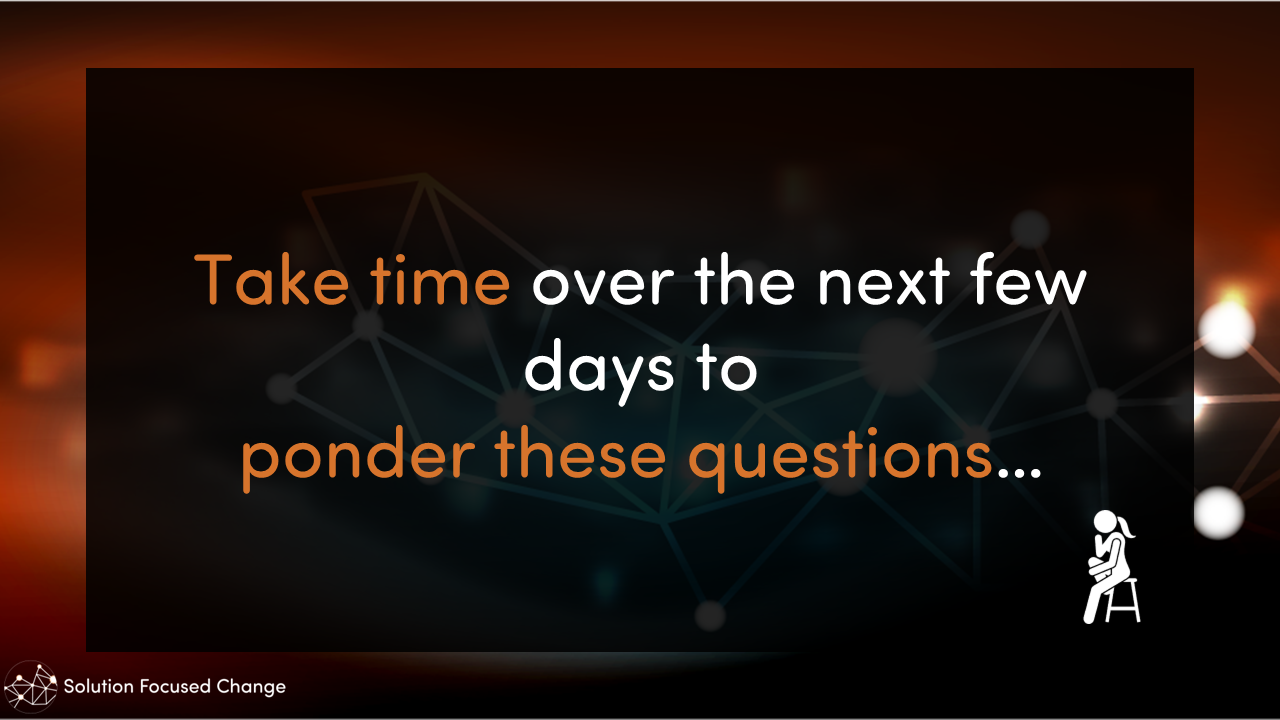 Take time over the next few days to ponder these questions…

Solution Focused Change